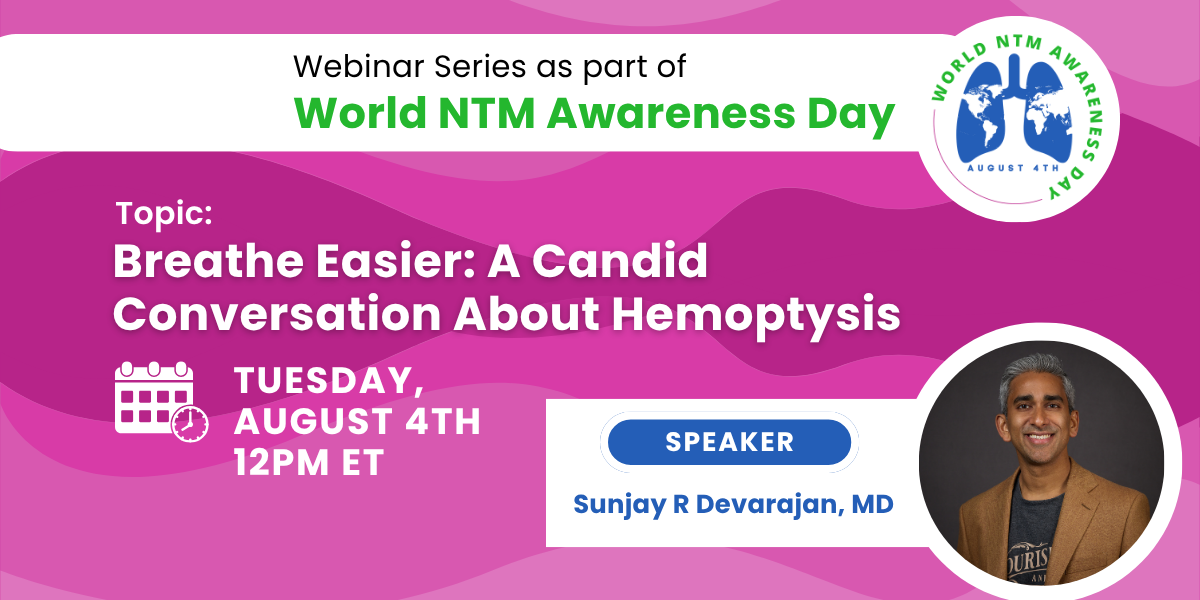 Webinar Series as part of
World NTM Awareness Day

WORLD NTM AWARENESS DAY
AUGUST 4TH

Topic:
Breathe Easier: A Candid Conversation About Hemoptysis

TUESDAY, AUGUST 4TH
12PM ET

SPEAKER
Sunjay R Devarajan, MD